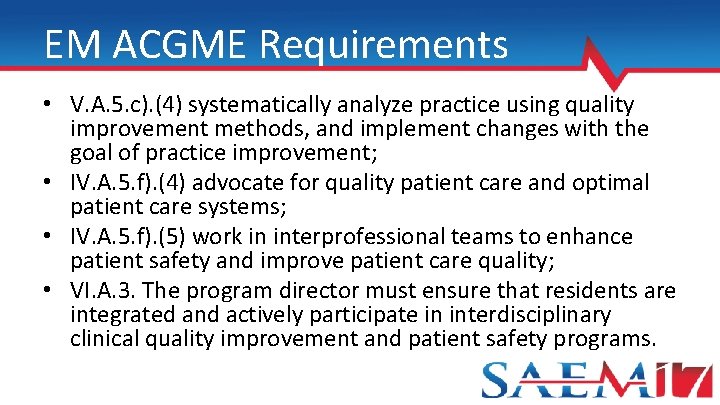 EM ACGME Requirements

• V.A.5.c).(4) systematically analyze practice using quality improvement methods, and implement changes with the goal of practice improvement;
• IV.A.5.f).(4) advocate for quality patient care and optimal patient care systems;
• IV.A.5.f).(5) work in interprofessional teams to enhance patient safety and improve patient care quality;
• VI.A.3. The program director must ensure that residents are integrated and actively participate in interdisciplinary clinical quality improvement and patient safety programs.

SAEM17